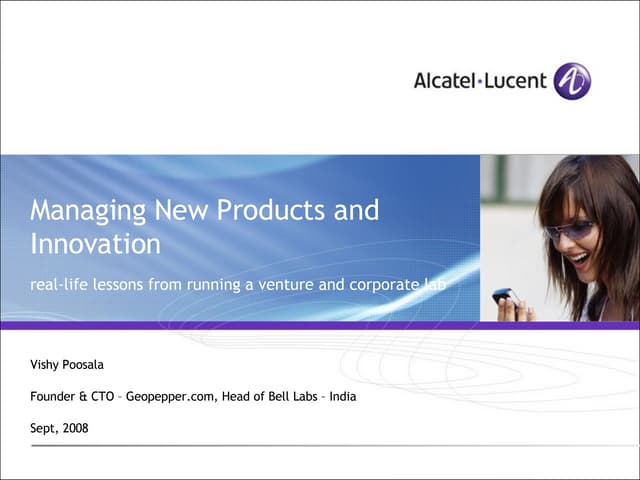 Alcatel·Lucent

Managing New Products and Innovation

real-life lessons from running a venture and corporate lab

Vishy Poosala

Founder & CTO – Geopepper.com, Head of Bell Labs – India

Sept, 2008